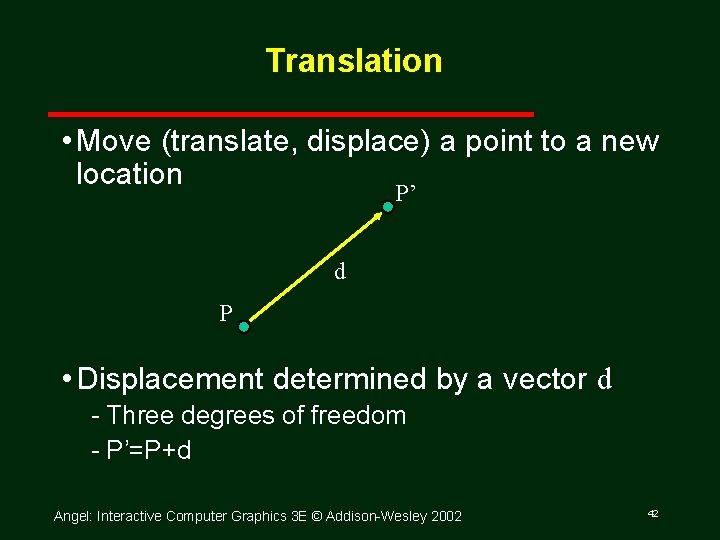 Translation

• Move (translate, displace) a point to a new location

P’

d

P

• Displacement determined by a vector d
- Three degrees of freedom
- P’=P+d

Angel: Interactive Computer Graphics 3E © Addison-Wesley 2002

42